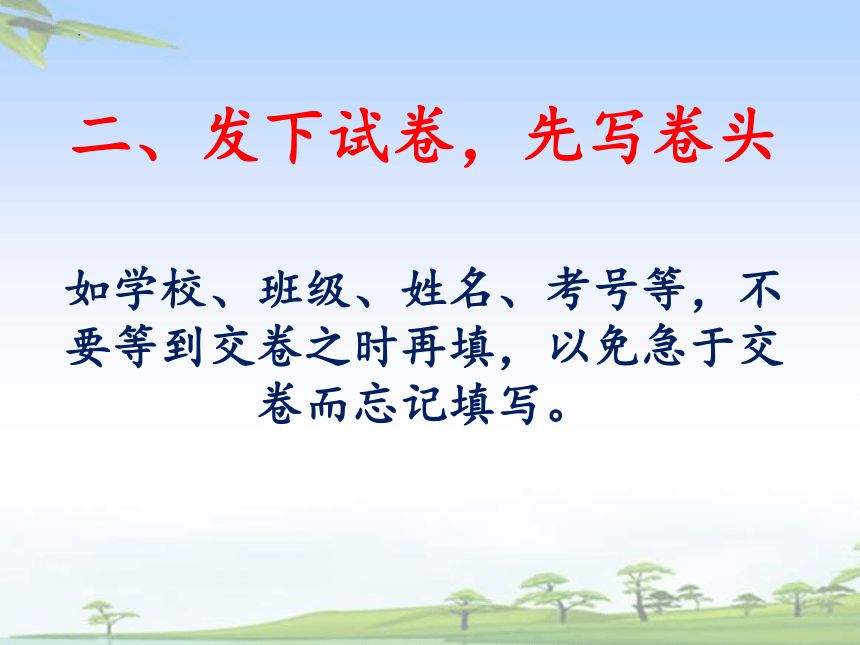 二、发下试卷，先写卷头

如学校、班级、姓名、考号等，不要等到交卷之时再填，以免急于交卷而忘记填写。